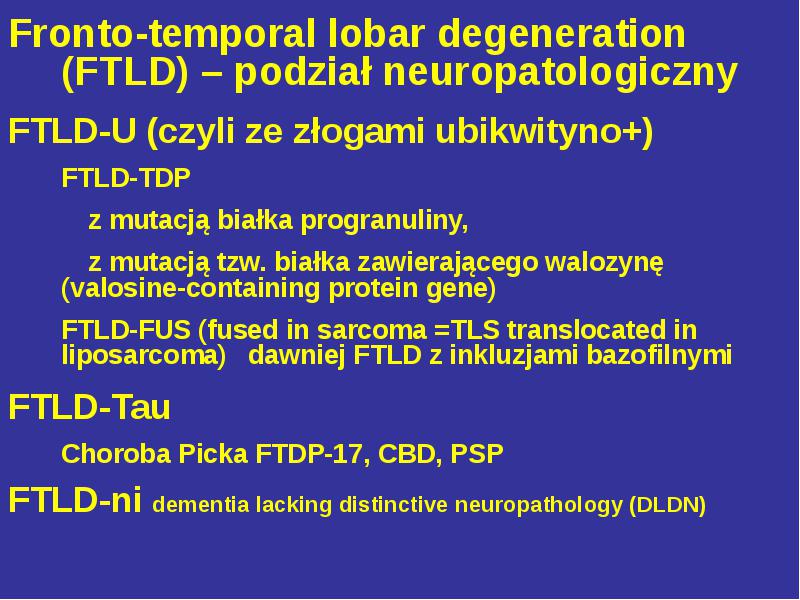 Fronto-temporal lobar degeneration (FTLD) – podział neuropatologiczny

FTLD-U (czyli ze złogami ubikwityno+)

FTLD-TDP

z mutacją białka progranuliny,

z mutacją tzw. białka zawierającego walozynę (valosine-containing protein gene)

FTLD-FUS (fused in sarcoma =TLS translocated in liposarcoma) dawniej FTLD z inkluzjami bazofilnymi

FTLD-Tau

Choroba Picka FTDP-17, CBD, PSP

FTLD-ni dementia lacking distinctive neuropathology (DLDN)